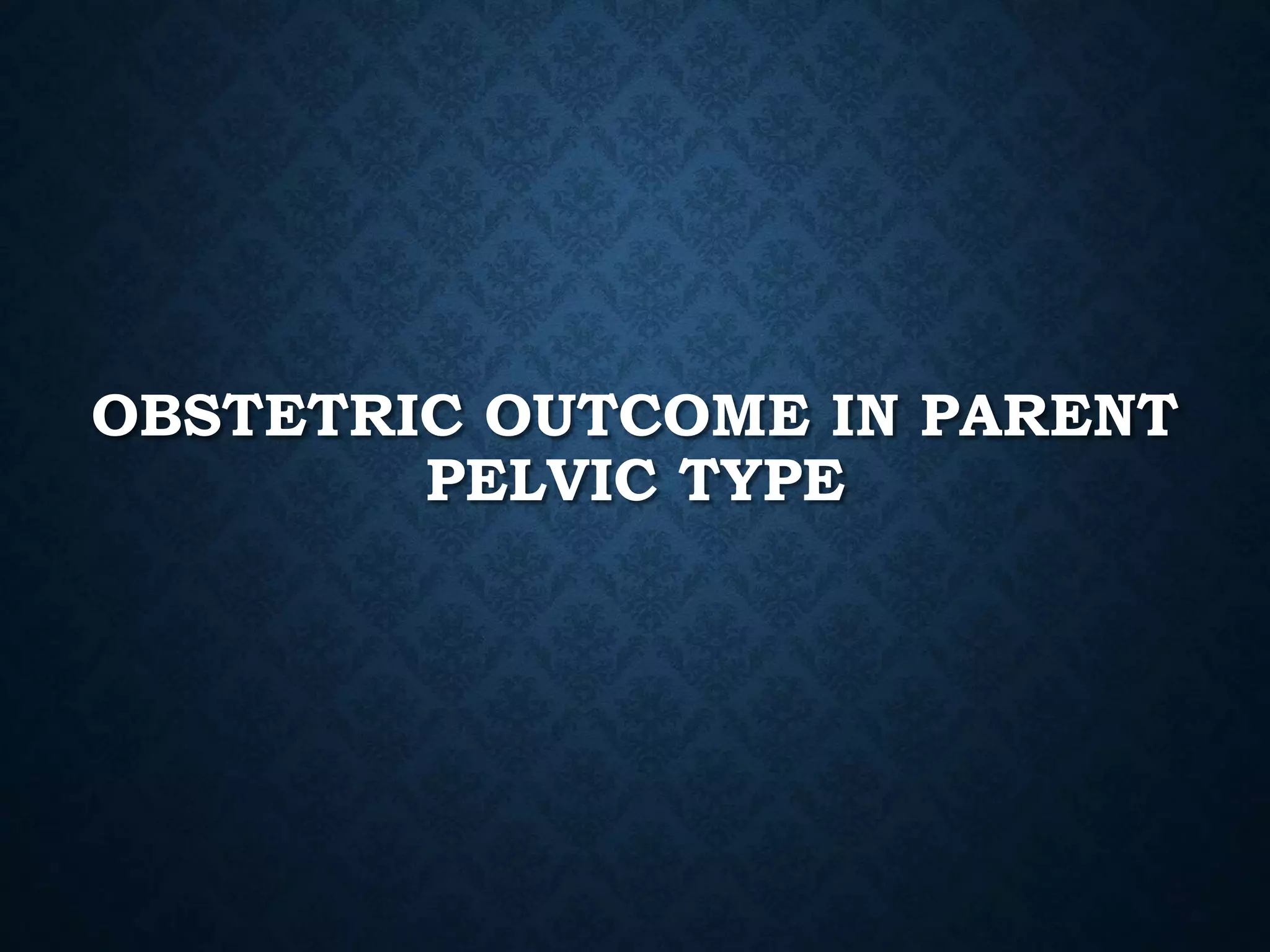 OBSTETRIC OUTCOME IN PARENT PELVIC TYPE